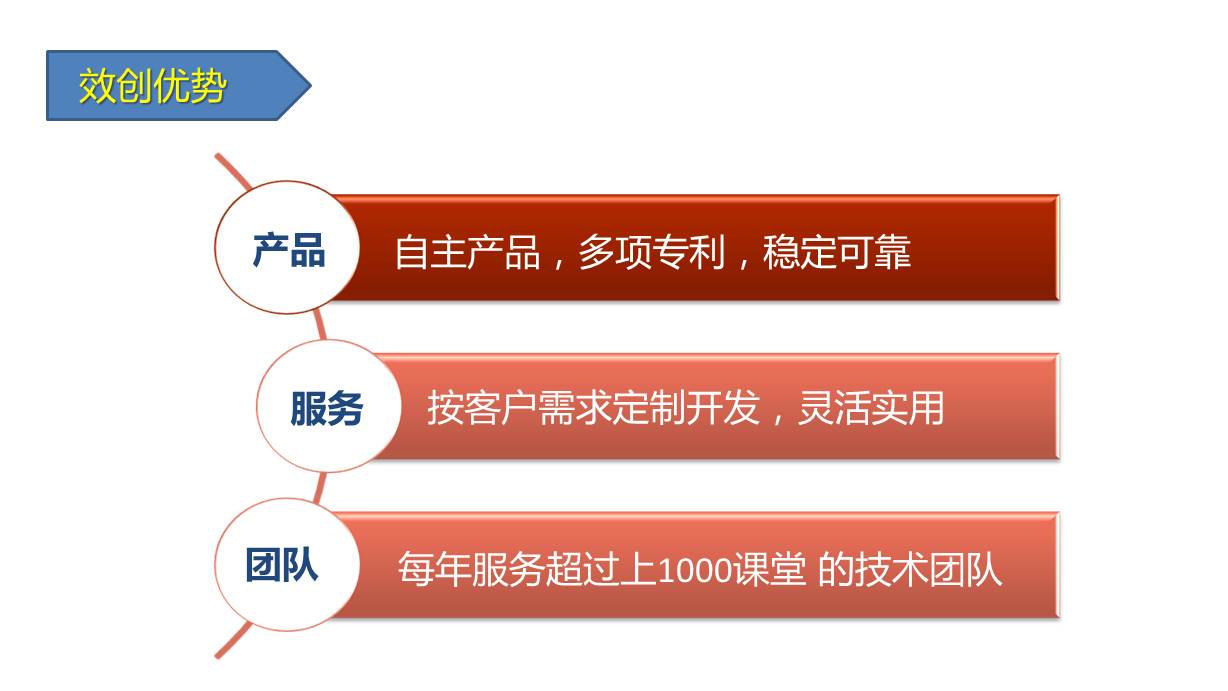 效创优势

产品

自主产品，多项专利，稳定可靠

服务

按客户需求定制开发，灵活实用

团队

每年服务超过上1000课堂 的技术团队